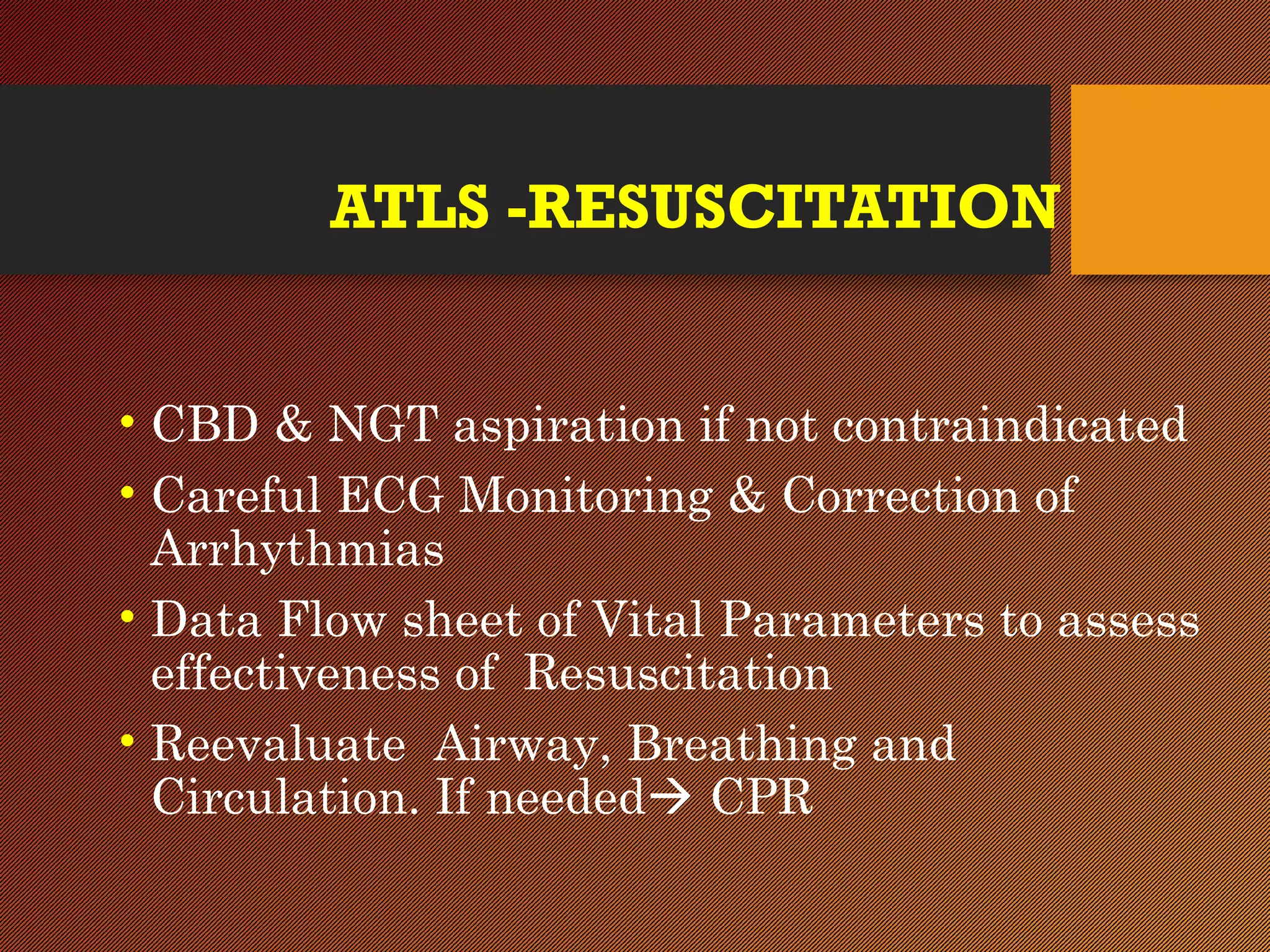 ATLS -RESUSCITATION

• CBD & NGT aspiration if not contraindicated
• Careful ECG Monitoring & Correction of Arrhythmias
• Data Flow sheet of Vital Parameters to assess effectiveness of Resuscitation
• Reevaluate Airway, Breathing and Circulation. If needed→ CPR